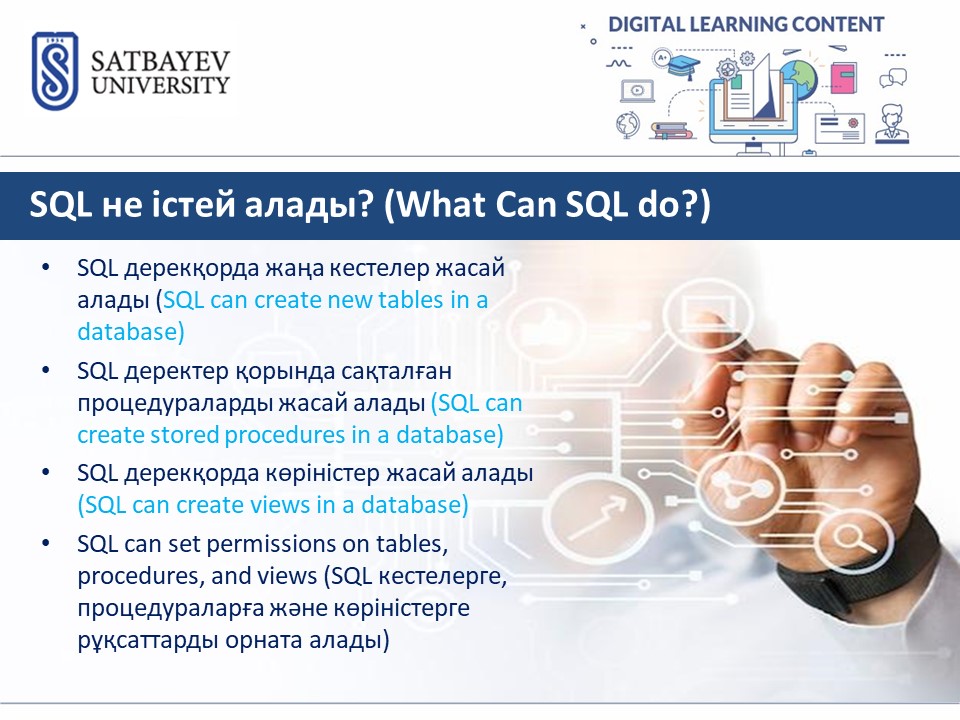 SATBAYEV UNIVERSITY

DIGITAL LEARNING CONTENT

SQL не істей алады? (What Can SQL do?)

• SQL дерекқорда жаңа кестелер жасай алады (SQL can create new tables in a database)
• SQL деректер қорында сақталған процедураларды жасай алады (SQL can create stored procedures in a database)
• SQL дерекқорда көріністер жасай алады (SQL can create views in a database)
• SQL can set permissions on tables, procedures, and views (SQL кестелерге, процедураларға және көріністерге рұқсаттарды орната алады)